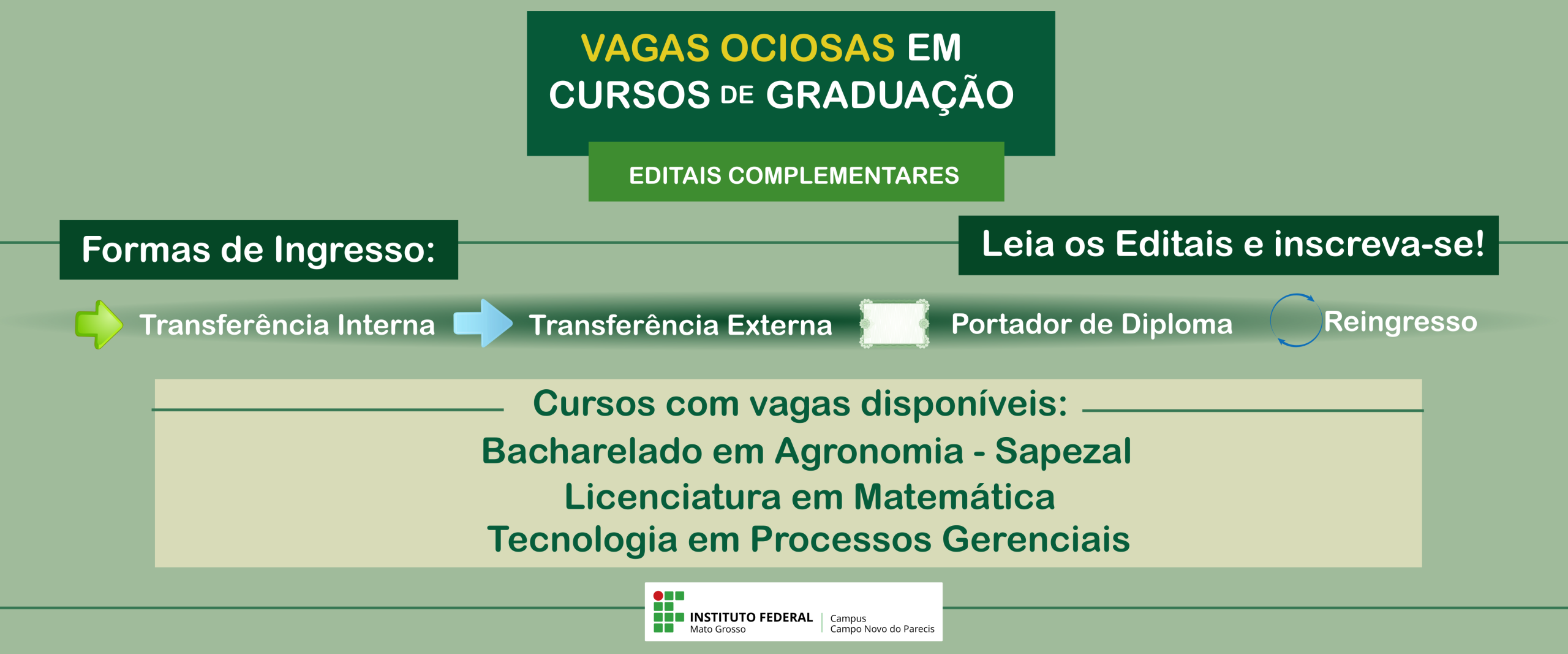 VAGAS OCIOSAS EM CURSOS DE GRADUAÇÃO

EDITAIS COMPLEMENTARES

Formas de Ingresso:

Leia os Editais e inscreva-se!

Transferência Interna

Transferência Externa

Portador de Diploma

Reingresso

Cursos com vagas disponíveis:

Bacharelado em Agronomia - Sapezal

Licenciatura em Matemática

Tecnologia em Processos Gerenciais

INSTITUTO FEDERAL
Mato Grosso

Campus
Campo Novo do Parecis